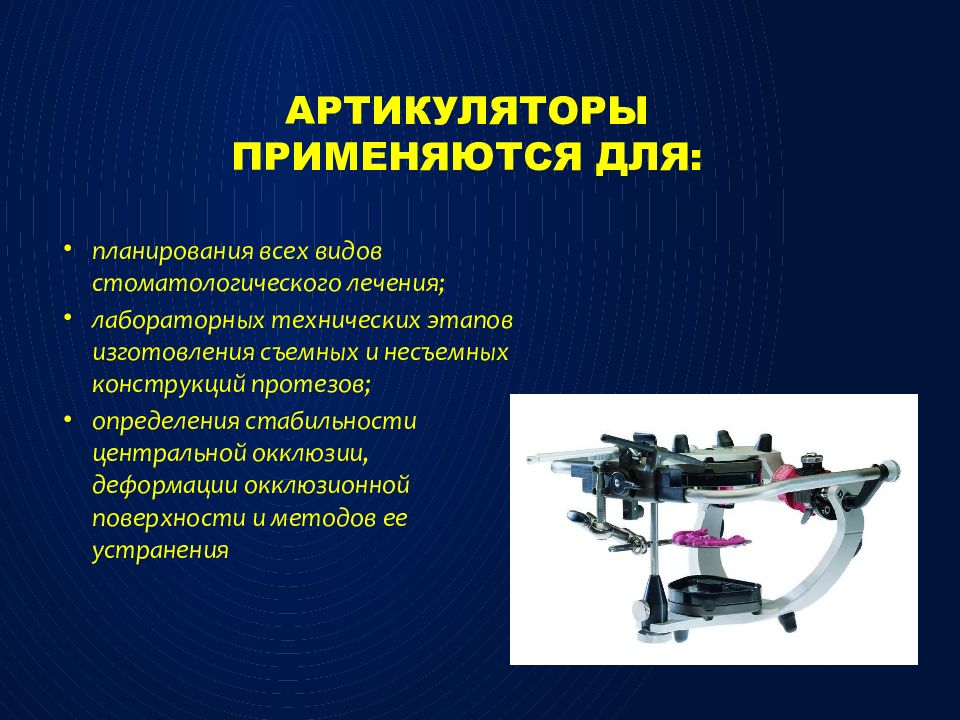 АРТИКУЛЯТОРЫ ПРИМЕНЯЮТСЯ ДЛЯ:

• планирования всех видов стоматологического лечения;
• лабораторных технических этапов изготовления съемных и несъемных конструкций протезов;
• определения стабильности центральной окклюзии, деформации окклюзионной поверхности и методов ее устранения